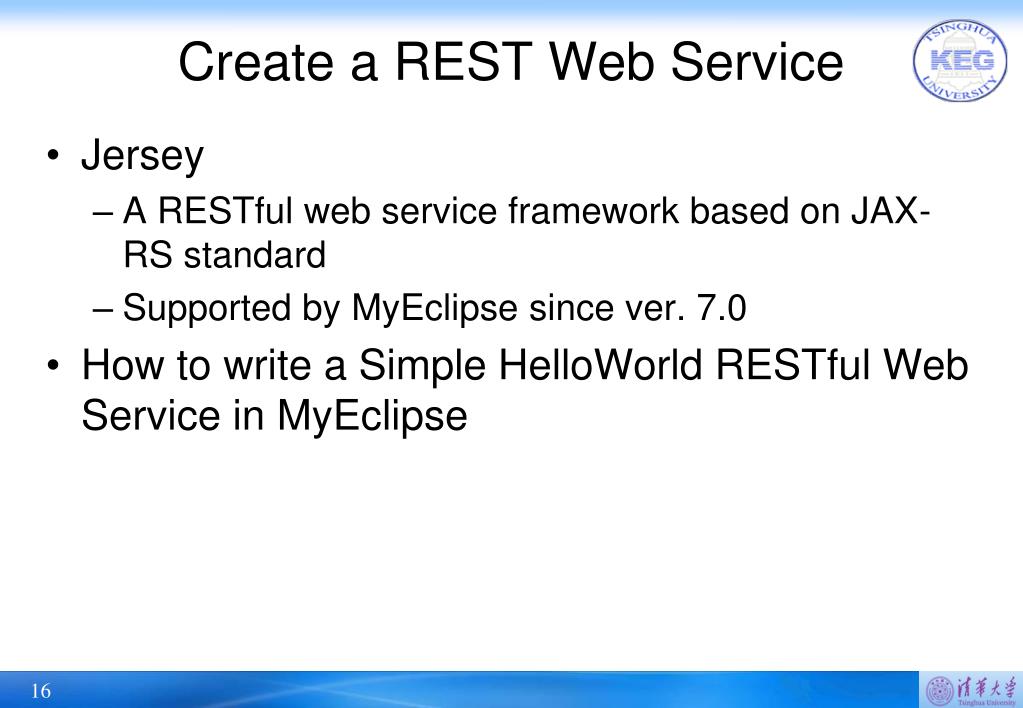 Create a REST Web Service

TSINGHUA KEG UNIVERSITY

• Jersey
– A RESTful web service framework based on JAX-RS standard
– Supported by MyEclipse since ver. 7.0
• How to write a Simple HelloWorld RESTful Web Service in MyEclipse

16

清華大學 Tsinghua University